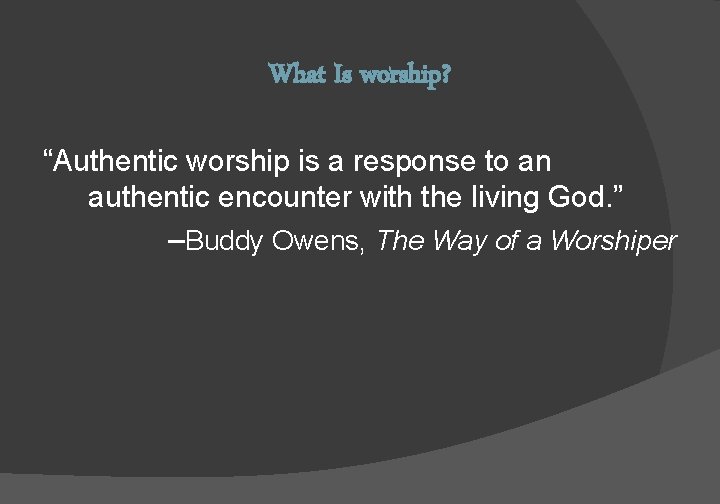 What Is worship?

“Authentic worship is a response to an authentic encounter with the living God.”

–Buddy Owens, The Way of a Worshiper